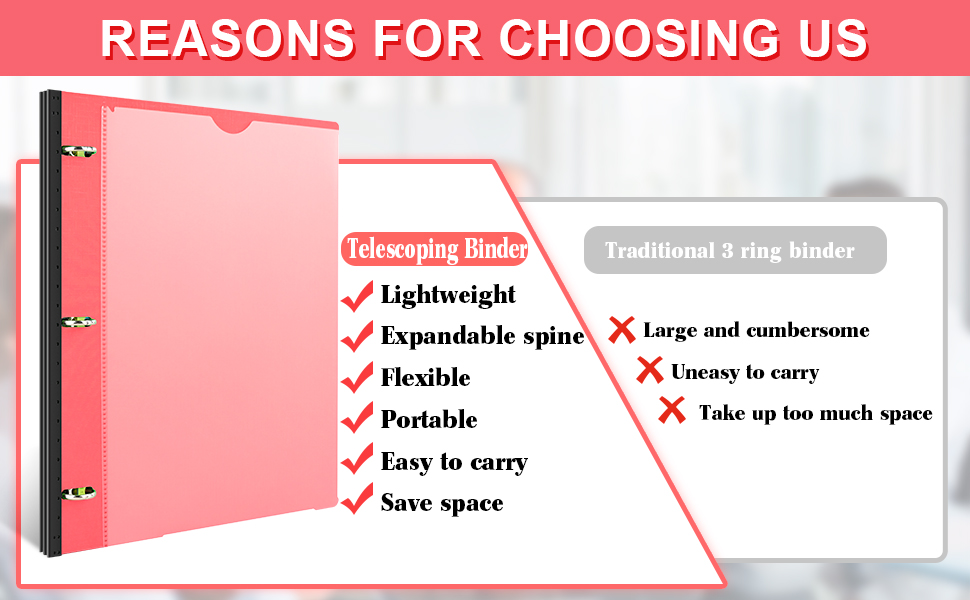 REASONS FOR CHOOSING US

Telescoping Binder

Lightweight

Expandable spine

Flexible

Portable

Easy to carry

Save space

Traditional 3 ring binder

Large and cumbersome

Uneasy to carry

Take up too much space